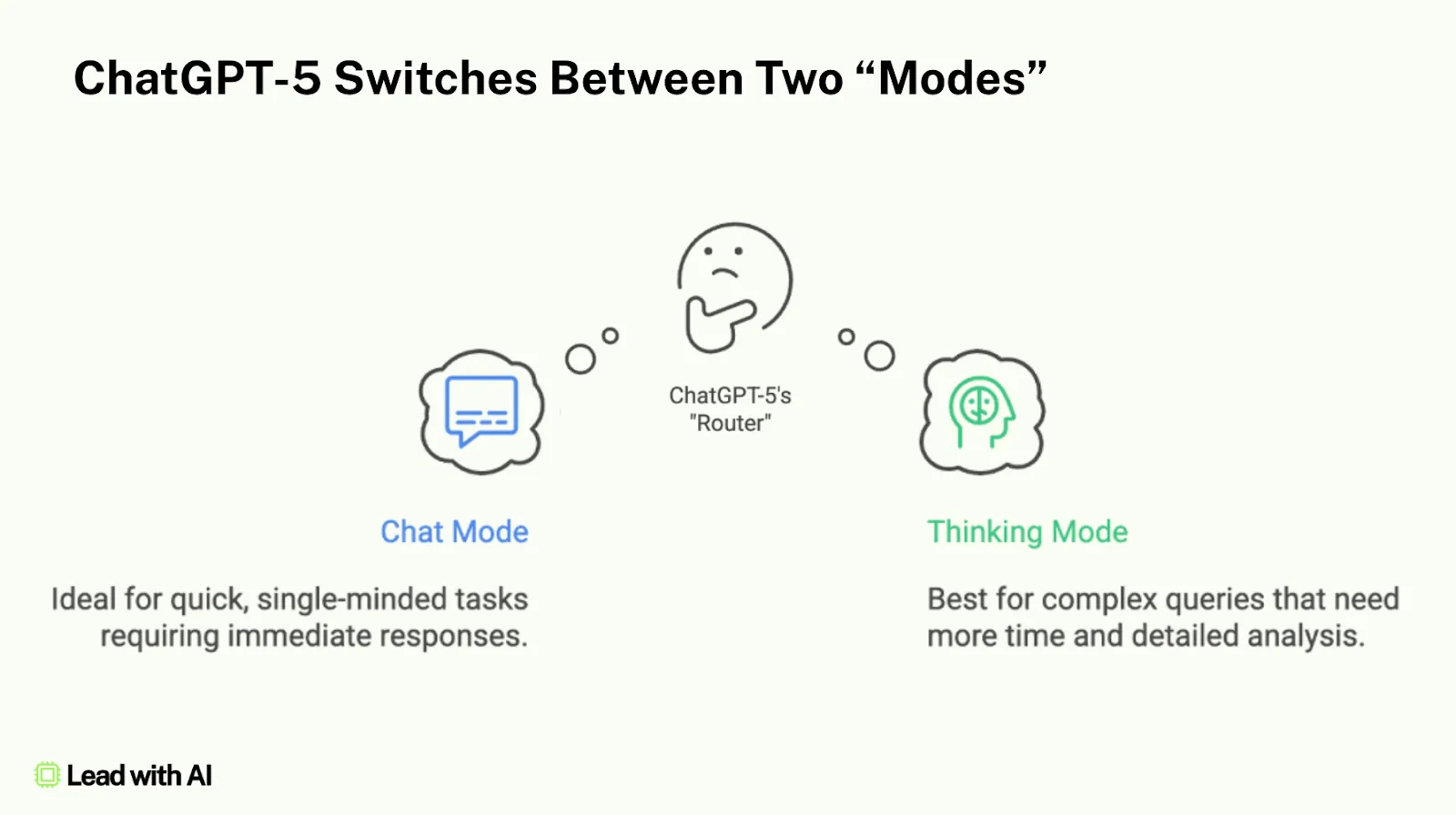 ChatGPT-5 Switches Between Two “Modes”

ChatGPT-5's "Router"

Chat Mode

Ideal for quick, single-minded tasks requiring immediate responses.

Thinking Mode

Best for complex queries that need more time and detailed analysis.

Lead with AI